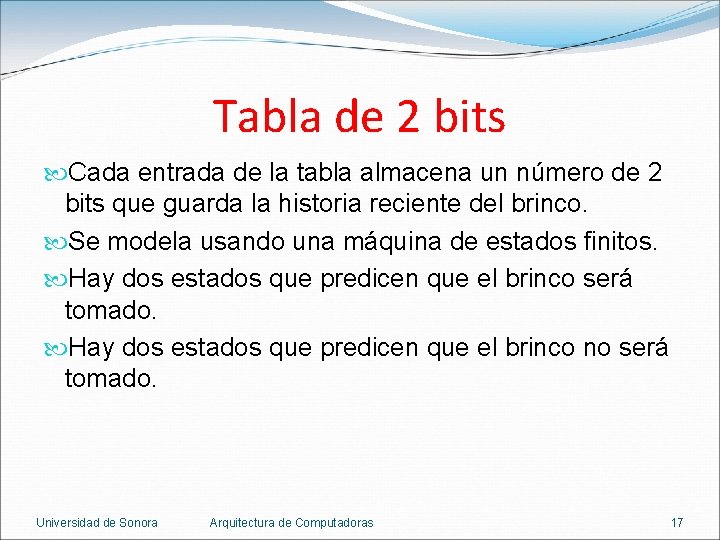 Tabla de 2 bits

Cada entrada de la tabla almacena un número de 2 bits que guarda la historia reciente del brinco.

Se modela usando una máquina de estados finitos.

Hay dos estados que predicen que el brinco será tomado.

Hay dos estados que predicen que el brinco no será tomado.

Universidad de Sonora Arquitectura de Computadoras 17